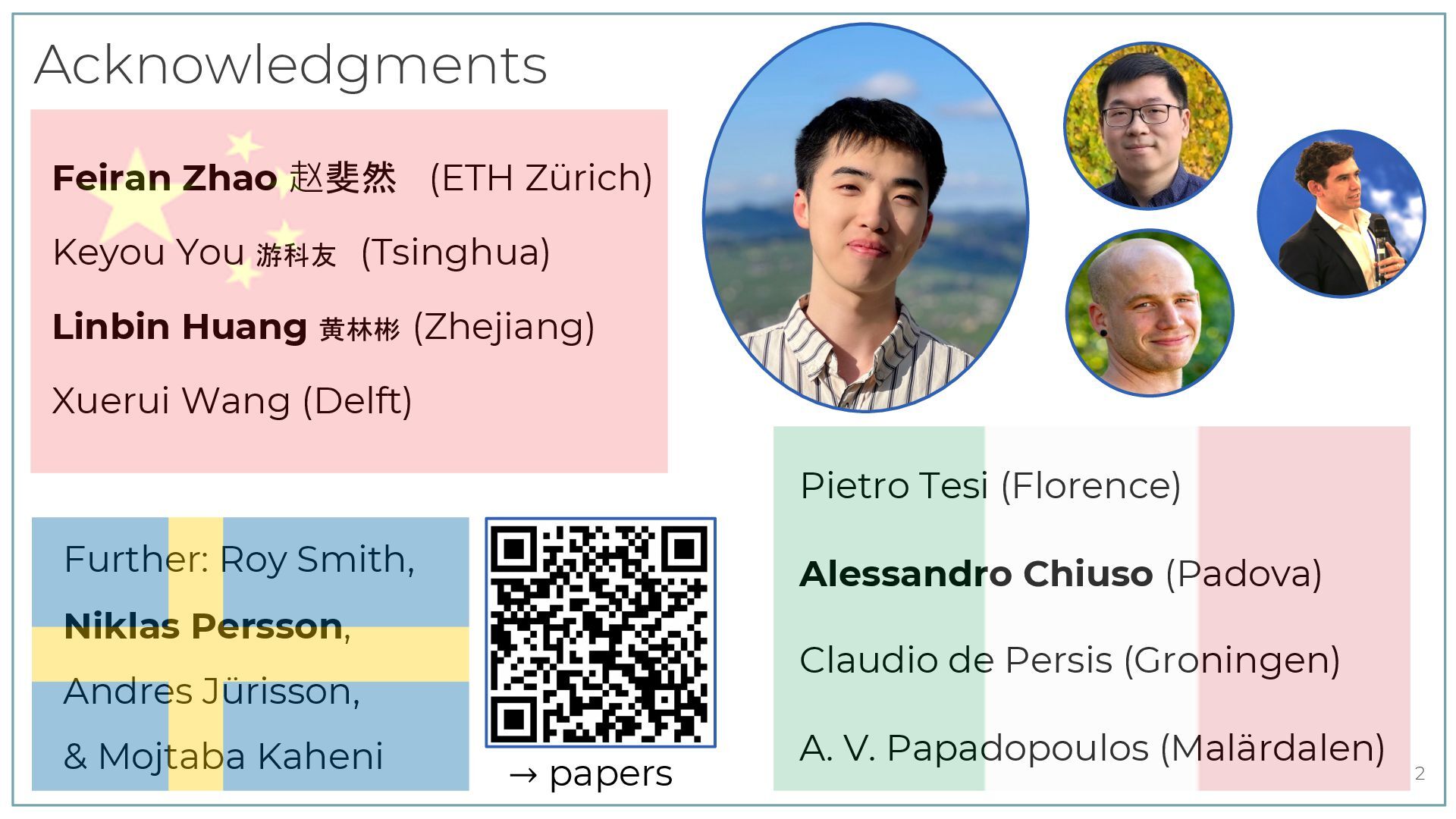 Acknowledgments

Feiran Zhao 赵斐然 (ETH Zürich)

Keyou You 游科友 (Tsinghua)

Linbin Huang 黄林彬 (Zhejiang)

Xuerui Wang (Delft)

Further: Roy Smith,

Niklas Persson,

Andres Jürisson,

& Mojtaba Kaheni

→ papers

Pietro Tesi (Florence)

Alessandro Chiuso (Padova)

Claudio de Persis (Groningen)

A. V. Papadopoulos (Malärdalen)

2